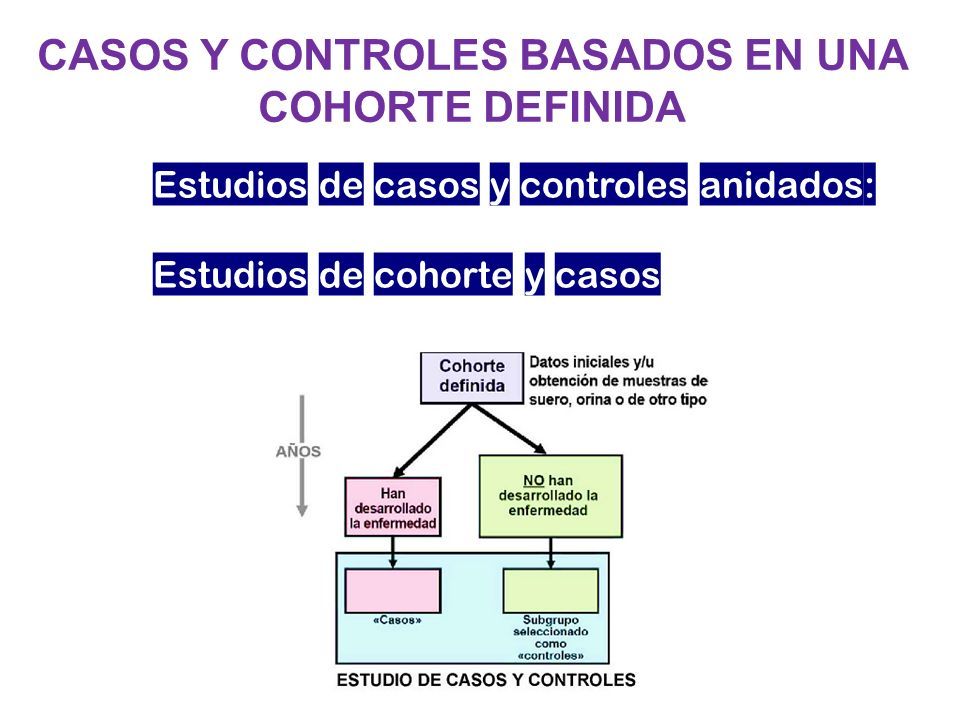 CASOS Y CONTROLES BASADOS EN UNA COHORTE DEFINIDA

Estudios de casos y controles anidados:

Estudios de cohorte y casos

Cohorte definida

Datos iniciales y/u obtención de muestras de suero, orina o de otro tipo

AÑOS

Han desarrollado la enfermedad

NO han desarrollado la enfermedad

«Casos»

Subgrupo seleccionado como «controles»

ESTUDIO DE CASOS Y CONTROLES